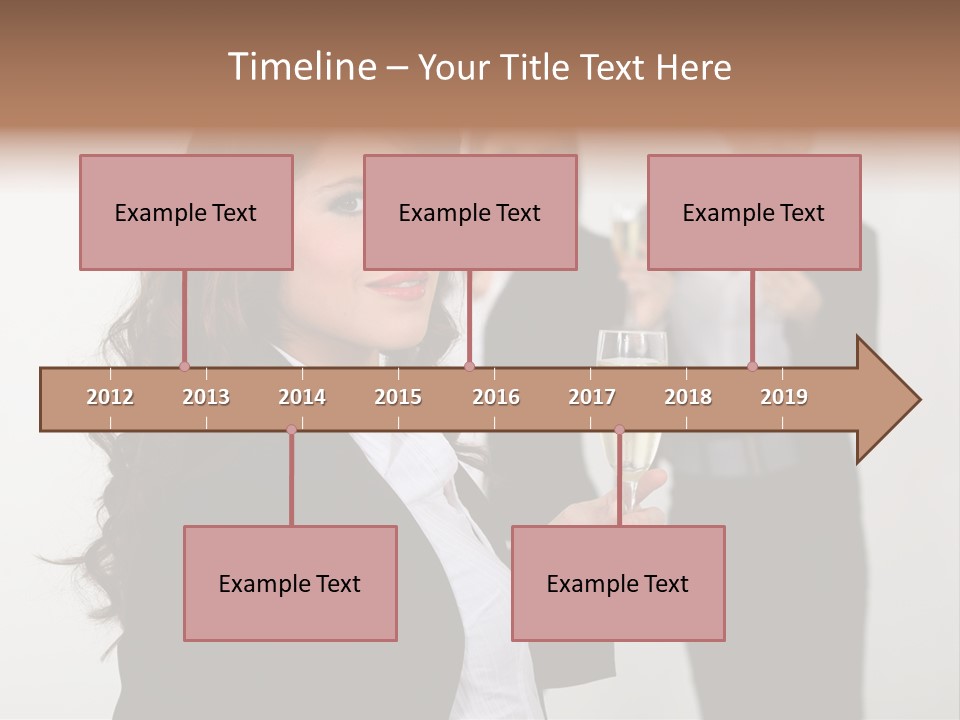 Timeline – Your Title Text Here

Example Text

Example Text

Example Text

2012
2013
2014
2015
2016
2017
2018
2019

Example Text

Example Text